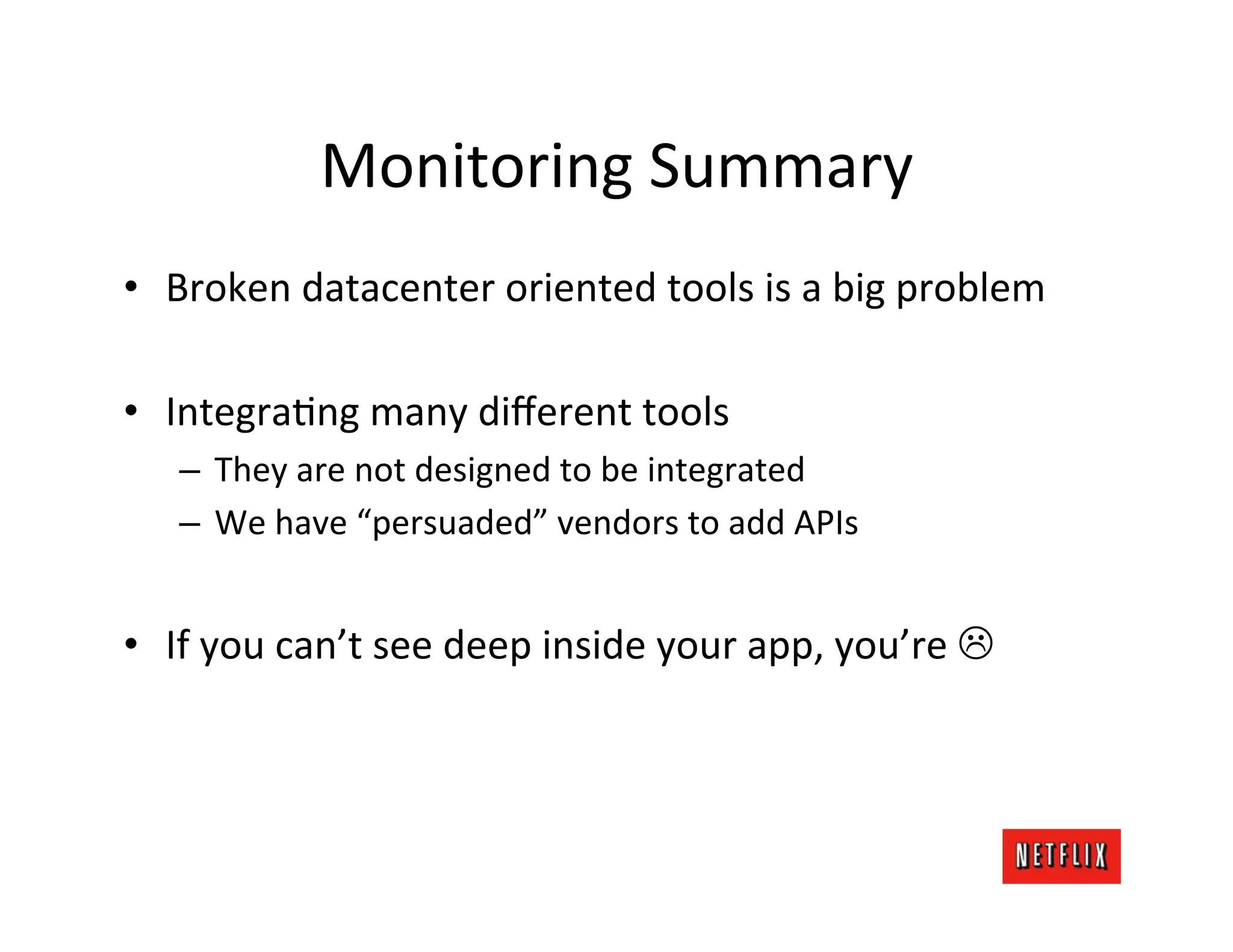 Monitoring Summary

• Broken datacenter oriented tools is a big problem

• Integrating many different tools
– They are not designed to be integrated
– We have “persuaded” vendors to add APIs

• If you can’t see deep inside your app, you’re ☹

NETFLIX